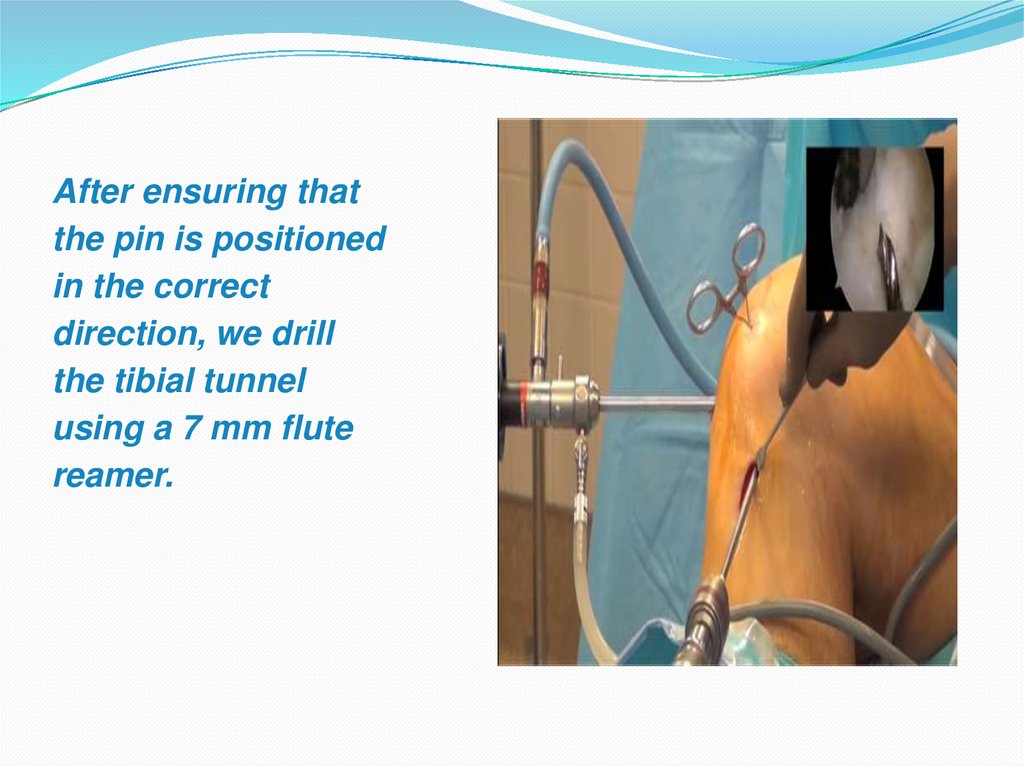 After ensuring that the pin is positioned in the correct direction, we drill the tibial tunnel using a 7 mm flute reamer.